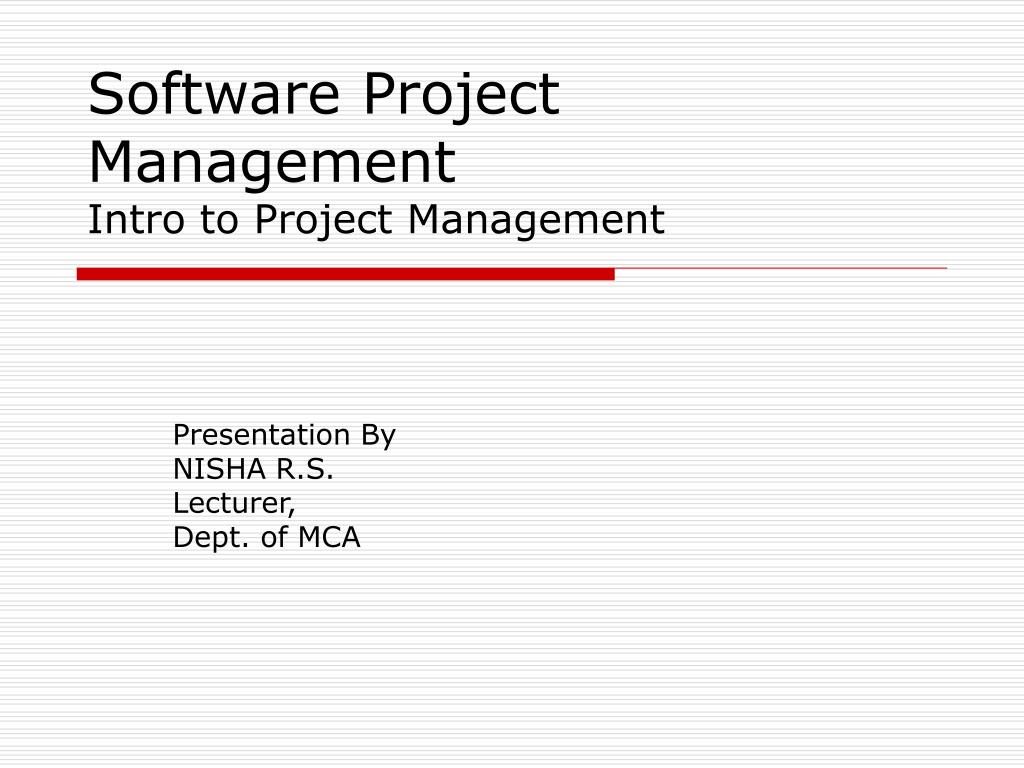 Software Project Management
Intro to Project Management

Presentation By
NISHA R.S.
Lecturer,
Dept. of MCA